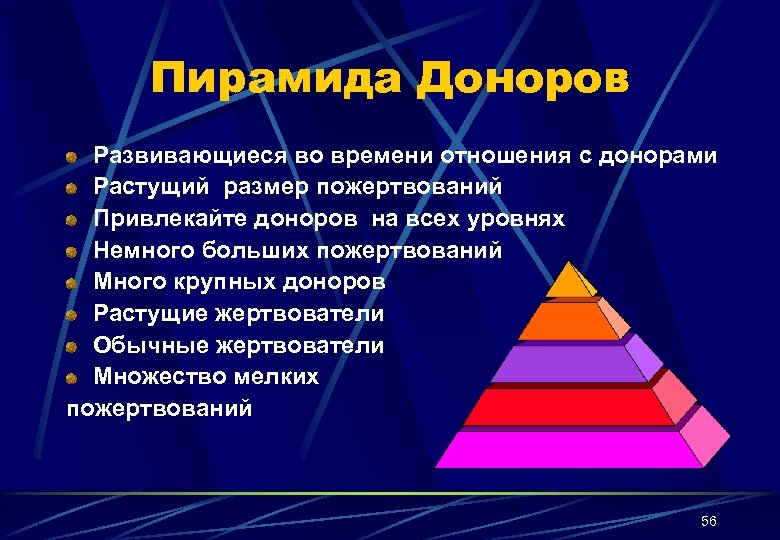 Пирамида Доноров

Развивающиеся во времени отношения с донорами
Растущий размер пожертвований
Привлекайте доноров на всех уровнях
Немного больших пожертвований
Много крупных доноров
Растущие жертвователи
Обычные жертвователи
Множество мелких пожертвований

56